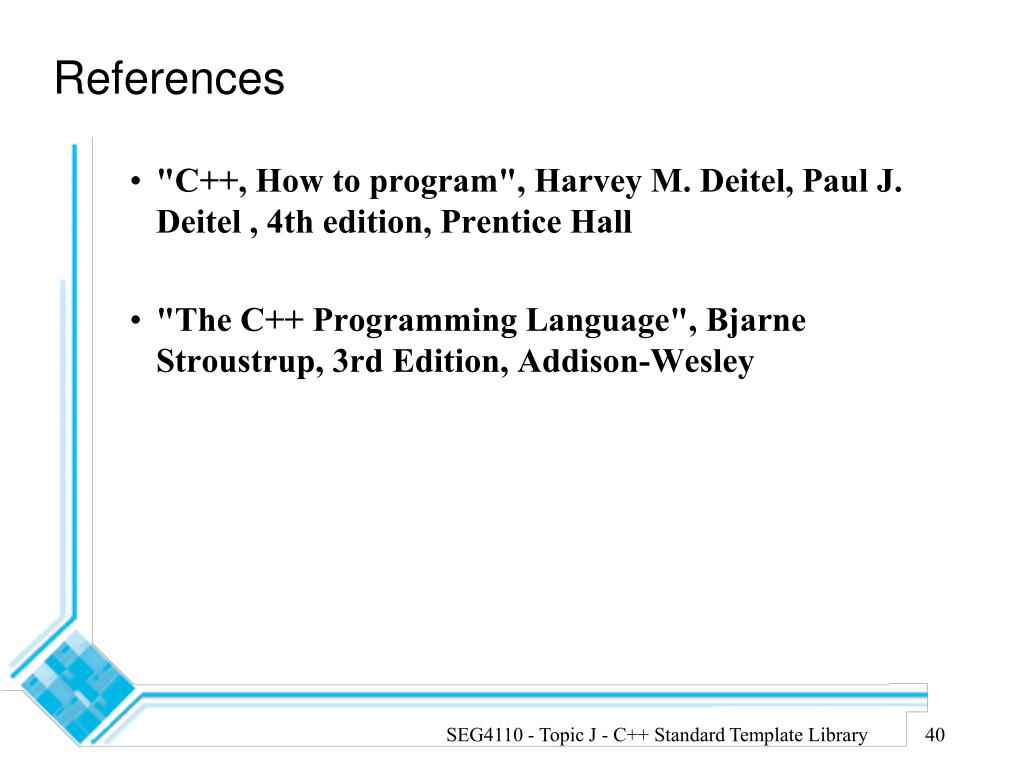 References

• "C++, How to program", Harvey M. Deitel, Paul J. Deitel , 4th edition, Prentice Hall

• "The C++ Programming Language", Bjarne Stroustrup, 3rd Edition, Addison-Wesley

SEG4110 - Topic J - C++ Standard Template Library

40